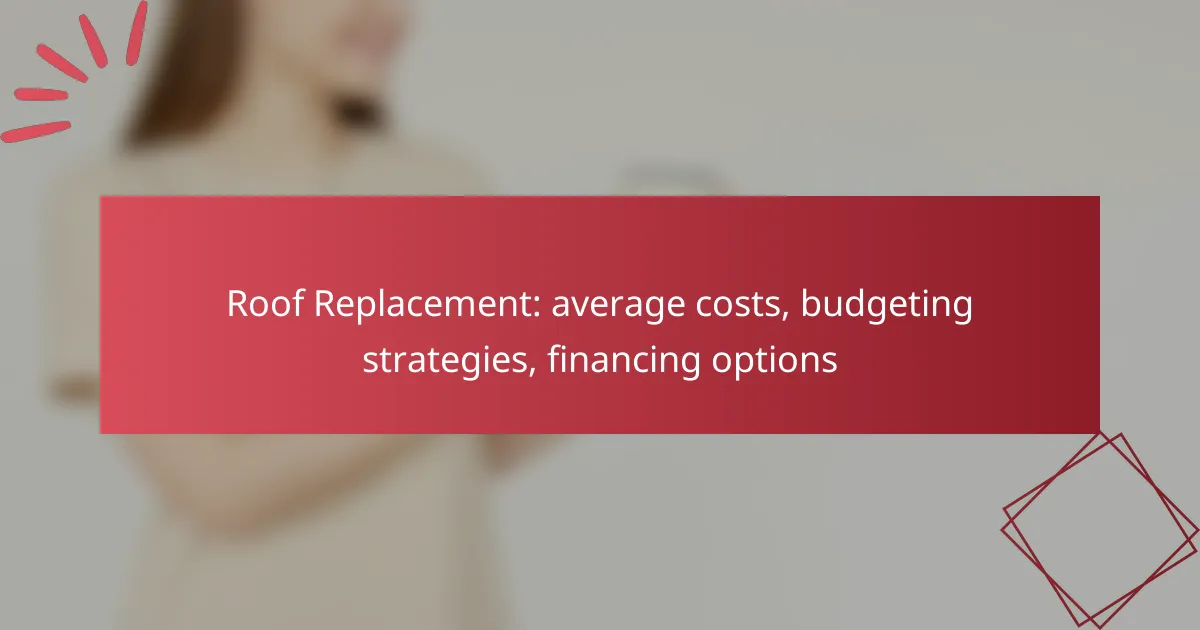 Roof Replacement: average costs, budgeting strategies, financing options